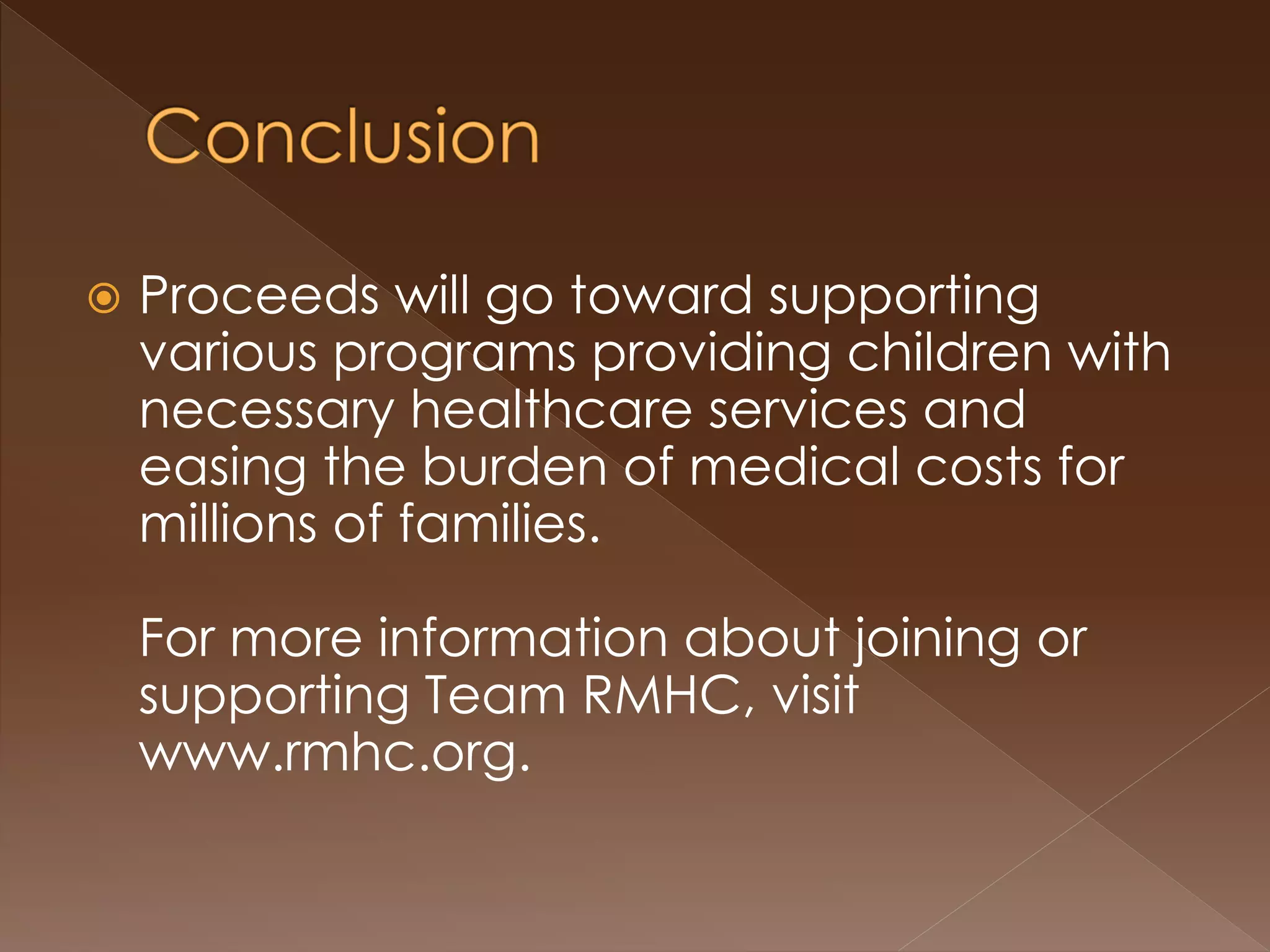 Conclusion

Proceeds will go toward supporting various programs providing children with necessary healthcare services and easing the burden of medical costs for millions of families.

For more information about joining or supporting Team RMHC, visit www.rmhc.org.